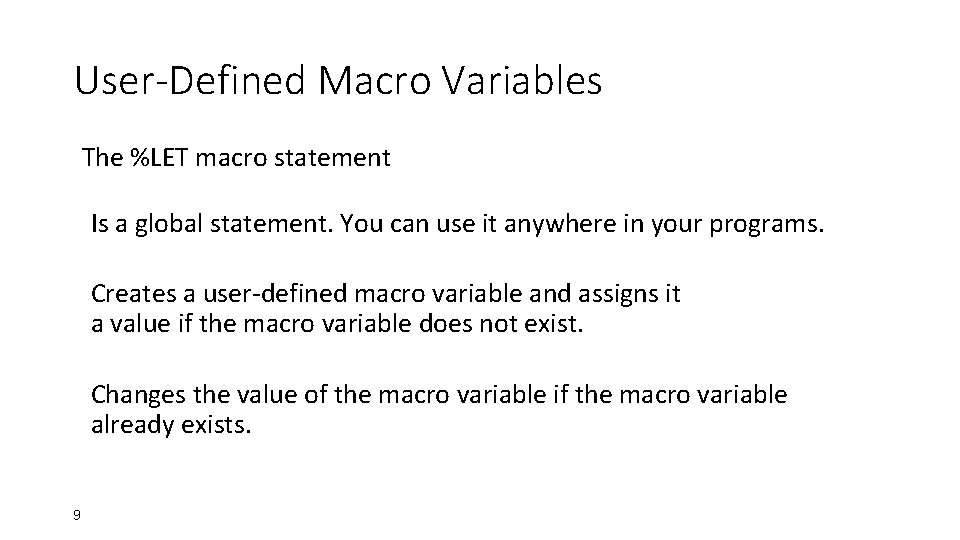 User-Defined Macro Variables

The %LET macro statement

Is a global statement. You can use it anywhere in your programs.

Creates a user-defined macro variable and assigns it a value if the macro variable does not exist.

Changes the value of the macro variable if the macro variable already exists.

9